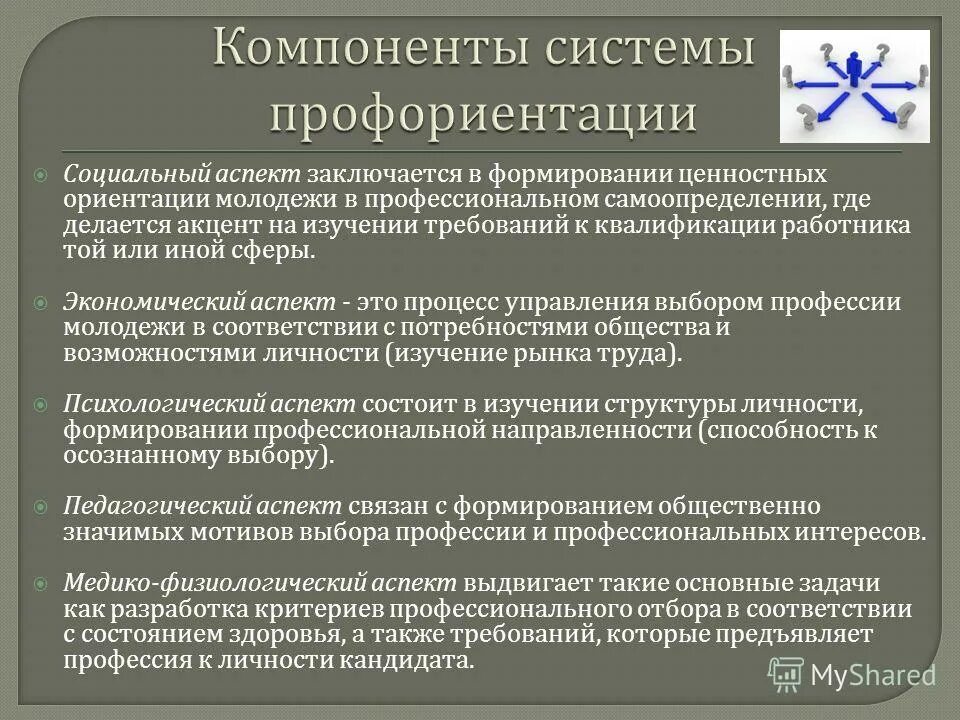 Компоненты системы профориентации

Социальный аспект заключается в формировании ценностных ориентации молодежи в профессиональном самоопределении, где делается акцент на изучении требований к квалификации работника той или иной сферы.

Экономический аспект - это процесс управления выбором профессии молодежи в соответствии с потребностями общества и возможностями личности (изучение рынка труда).

Психологический аспект состоит в изучении структуры личности, формировании профессиональной направленности (способность к осознанному выбору).

Педагогический аспект связан с формированием общественно значимых мотивов выбора профессии и профессиональных интересов.

Медико-физиологический аспект выдвигает такие основные задачи как разработка критериев профессионального отбора в соответствии с состоянием здоровья, а также требований, которые предъявляет профессия к личности кандидата.

MyShared